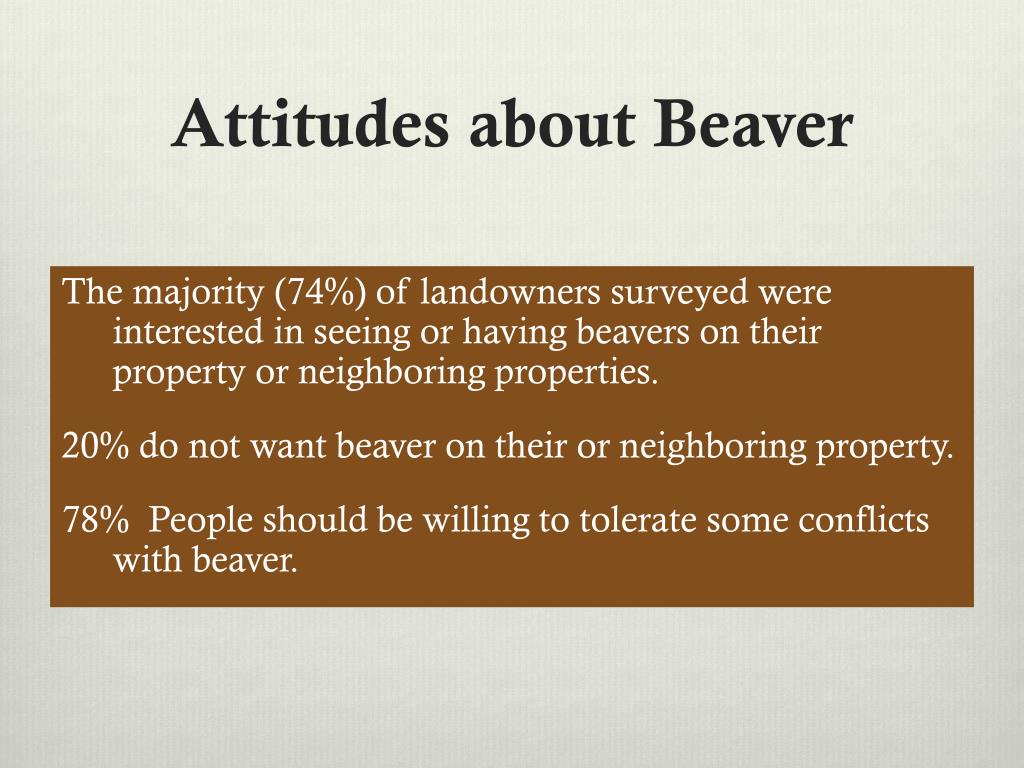 Attitudes about Beaver

The majority (74%) of landowners surveyed were interested in seeing or having beavers on their property or neighboring properties.

20% do not want beaver on their or neighboring property.

78%  People should be willing to tolerate some conflicts with beaver.